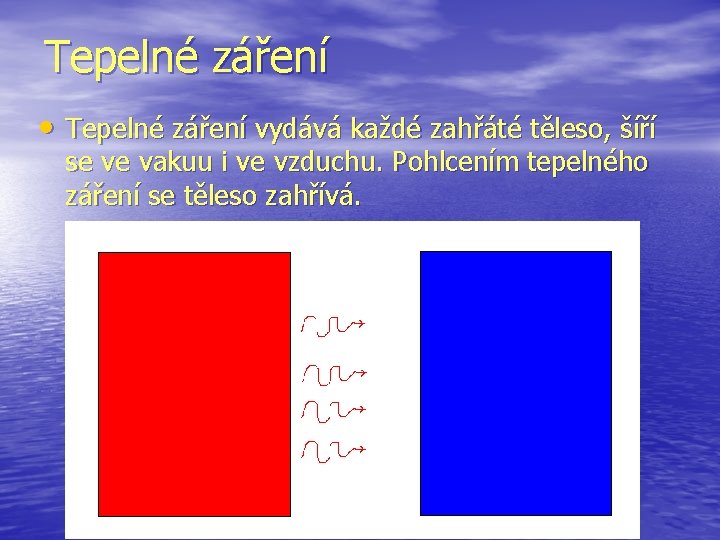 Tepelné záření

• Tepelné záření vydává každé zahřáté těleso, šíří se ve vakuu i ve vzduchu. Pohlcením tepelného záření se těleso zahřívá.